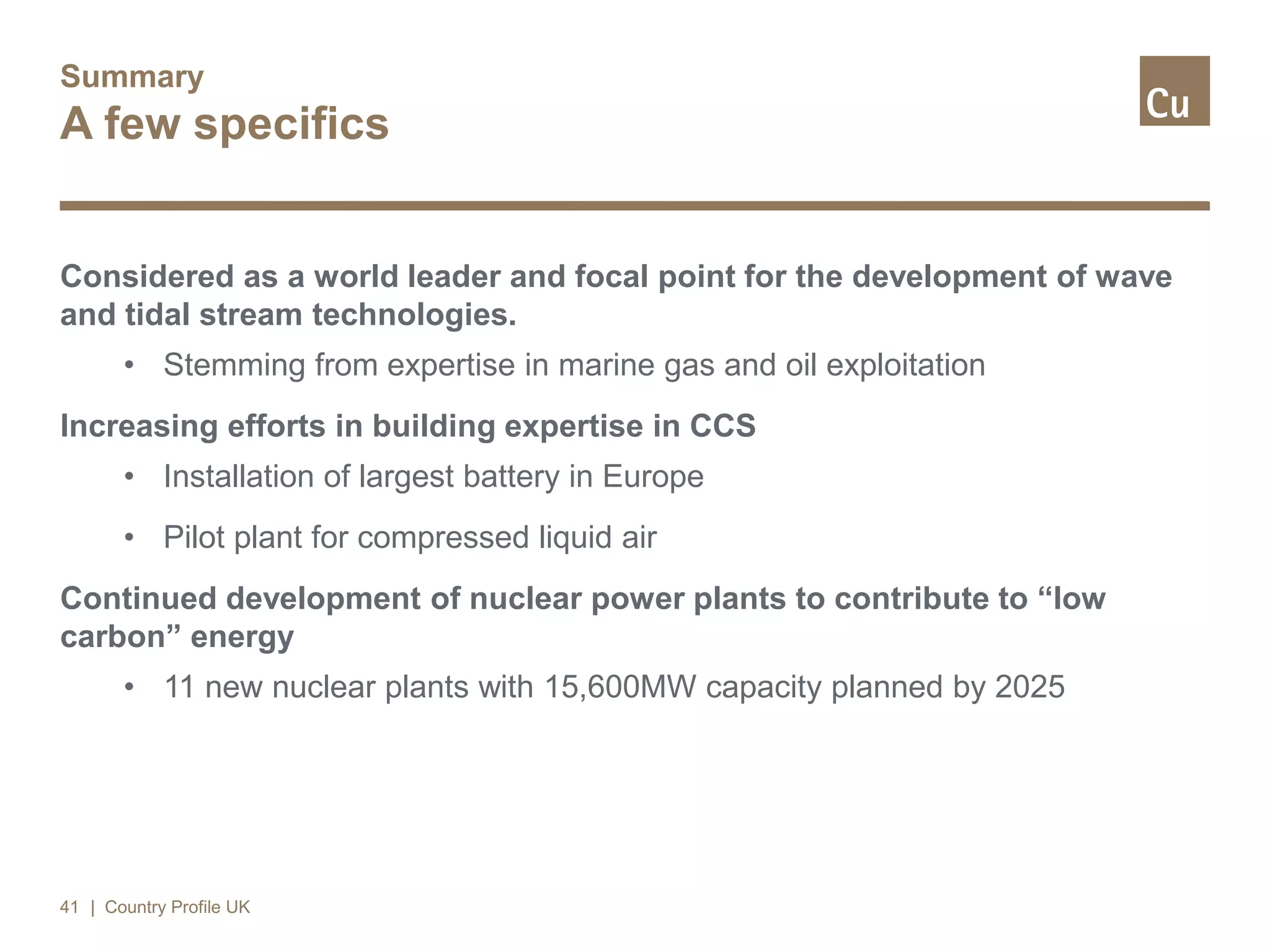 Summary
A few specifics

Cu

Considered as a world leader and focal point for the development of wave and tidal stream technologies.

• Stemming from expertise in marine gas and oil exploitation

Increasing efforts in building expertise in CCS

• Installation of largest battery in Europe

• Pilot plant for compressed liquid air

Continued development of nuclear power plants to contribute to “low carbon” energy

• 11 new nuclear plants with 15,600MW capacity planned by 2025

41 | Country Profile UK